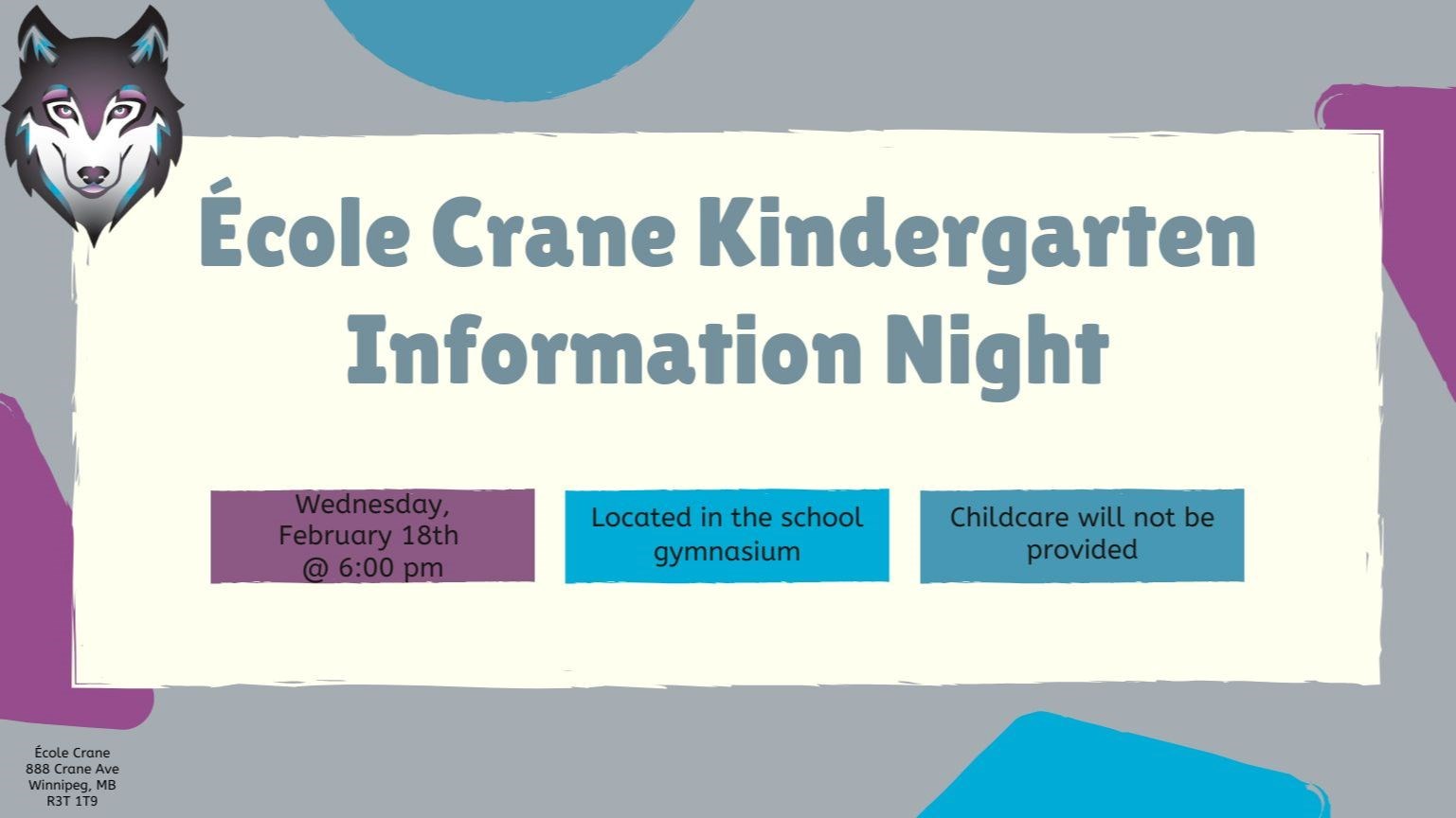 École Crane Kindergarten Information Night

Wednesday, February 18th @ 6:00 pm

Located in the school gymnasium

Childcare will not be provided

École Crane
888 Crane Ave
Winnipeg, MB
R3T 1T9